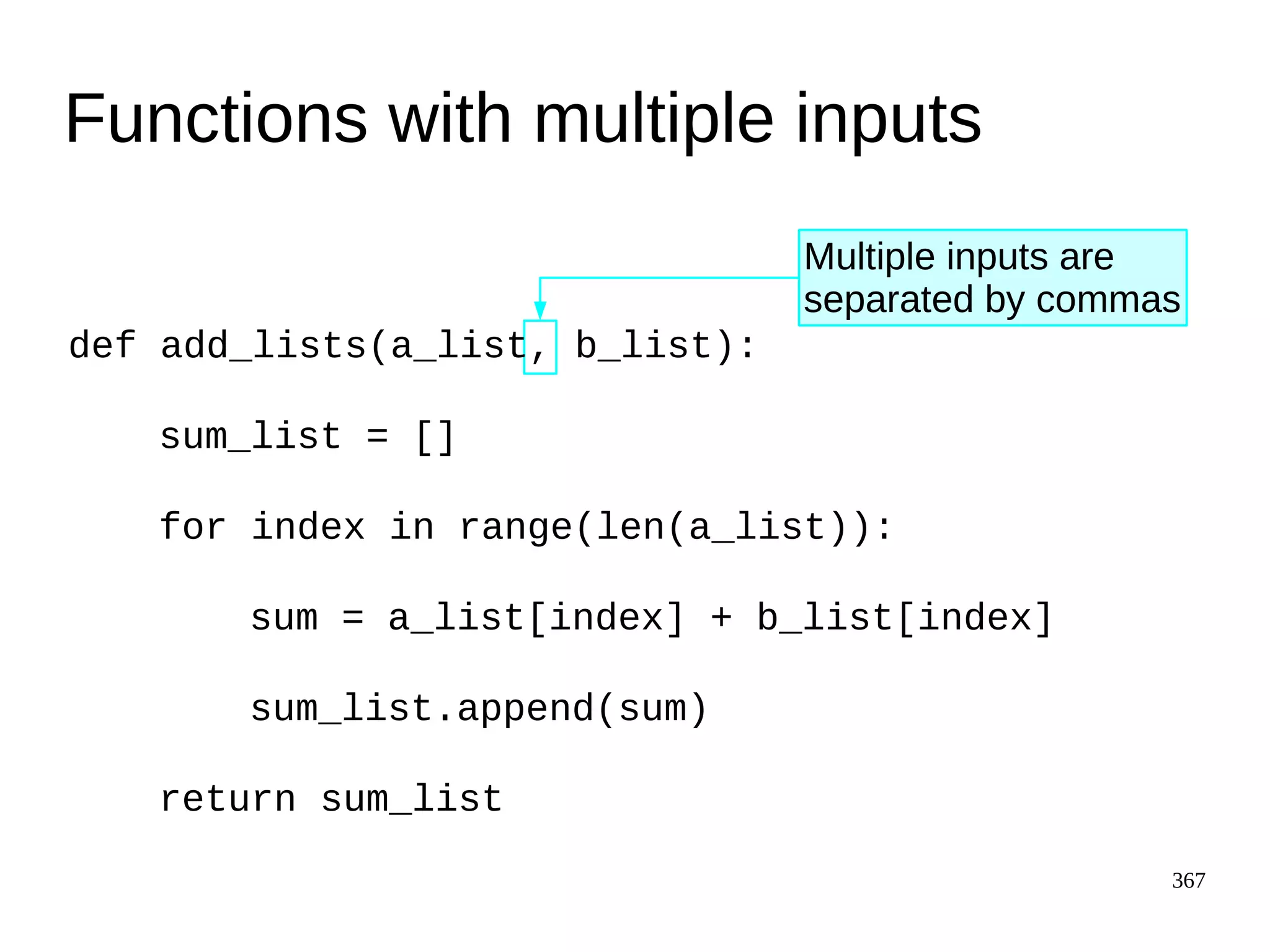 Functions with multiple inputs

Multiple inputs are separated by commas

def add_lists(a_list, b_list):

    sum_list = []

    for index in range(len(a_list)):

        sum = a_list[index] + b_list[index]

        sum_list.append(sum)

    return sum_list

367